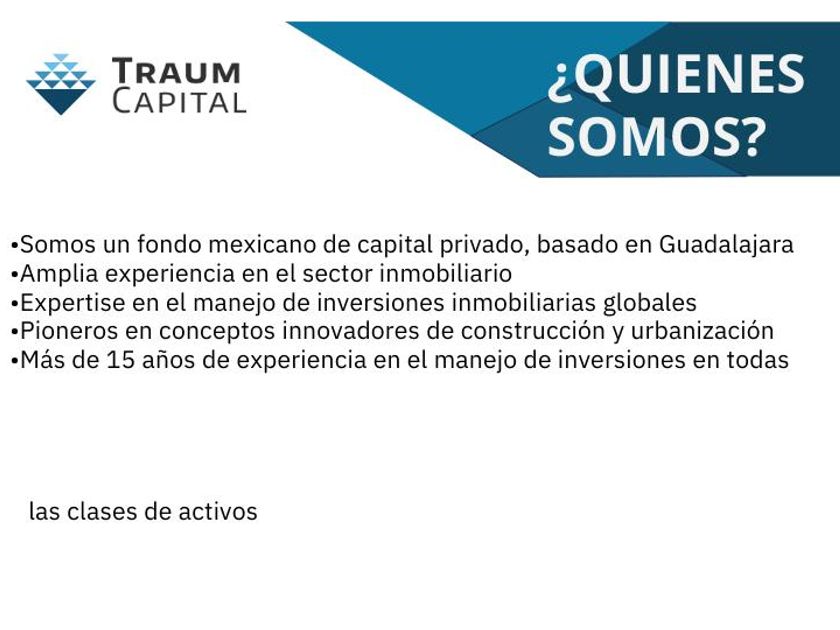 TRAUM
CAPITAL

¿QUIENES SOMOS?

•Somos un fondo mexicano de capital privado, basado en Guadalajara
•Amplia experiencia en el sector inmobiliario
•Expertise en el manejo de inversiones inmobiliarias globales
•Pioneros en conceptos innovadores de construcción y urbanización
•Más de 15 años de experiencia en el manejo de inversiones en todas

las clases de activos